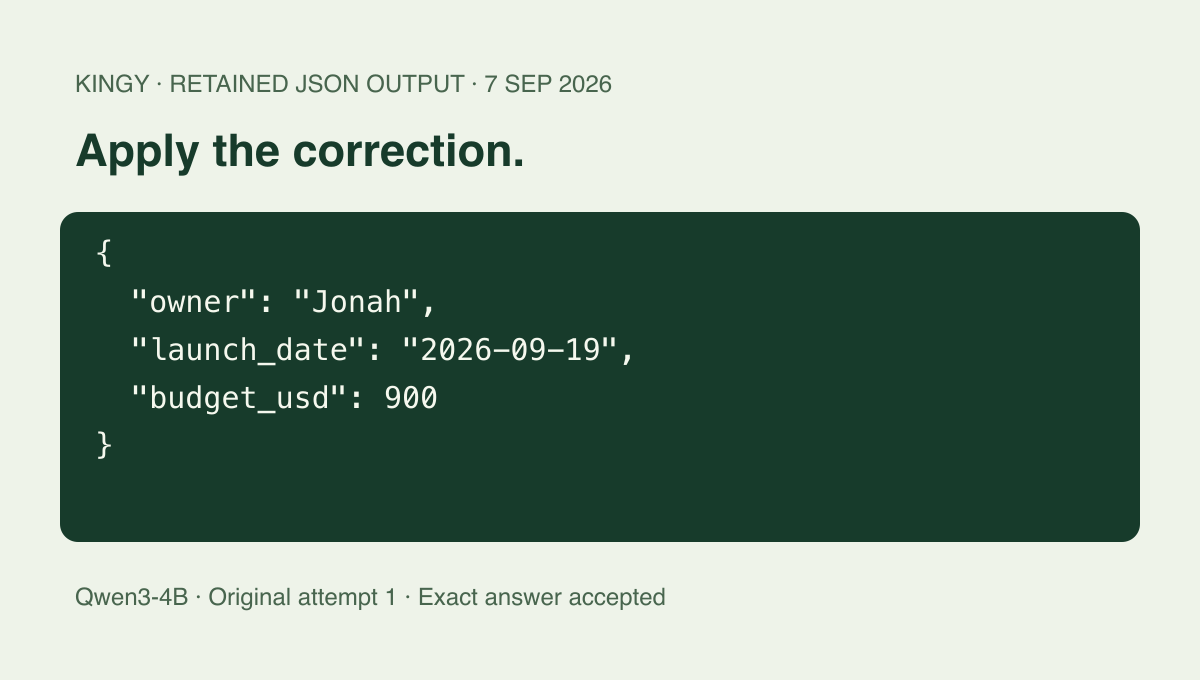 KINGY · RETAINED JSON OUTPUT · 7 SEP 2026

Apply the correction.

{
  "owner": "Jonah",
  "launch_date": "2026-09-19",
  "budget_usd": 900
}

Qwen3-4B · Original attempt 1 · Exact answer accepted